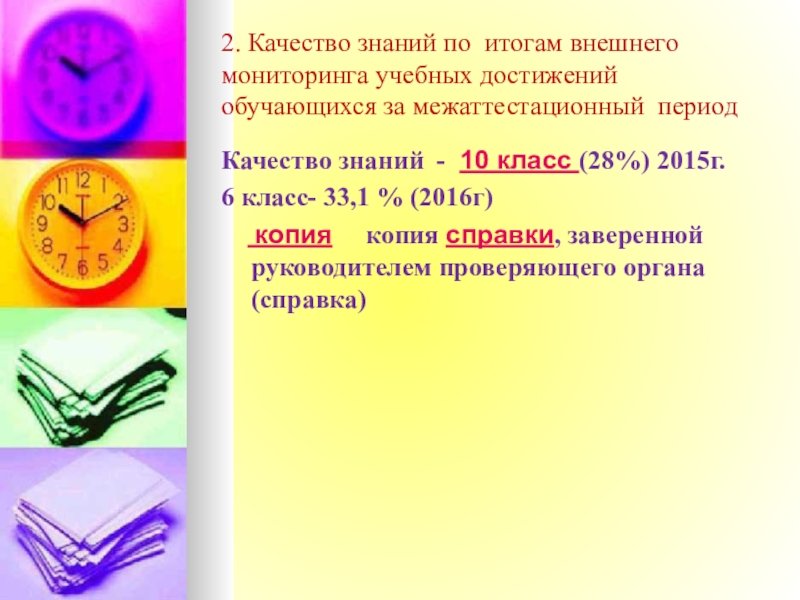 2. Качество знаний по итогам внешнего мониторинга учебных достижений обучающихся за межаттестационный период

Качество знаний - 10 класс (28%) 2015г.

6 класс- 33,1 % (2016г)

копия копия справки, заверенной руководителем проверяющего органа (справка)